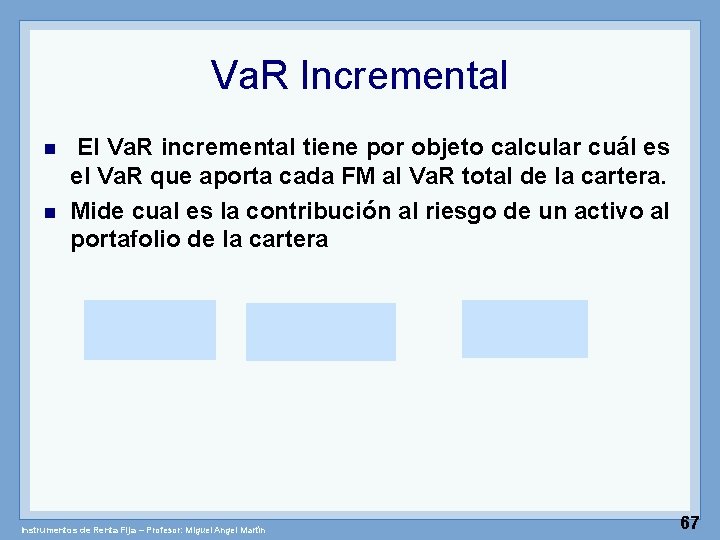 VaR Incremental

El VaR incremental tiene por objeto calcular cuál es el VaR que aporta cada FM al VaR total de la cartera.

Mide cual es la contribución al riesgo de un activo al portafolio de la cartera

Instrumentos de Renta Fija – Profesor: Miguel Angel Martín

67